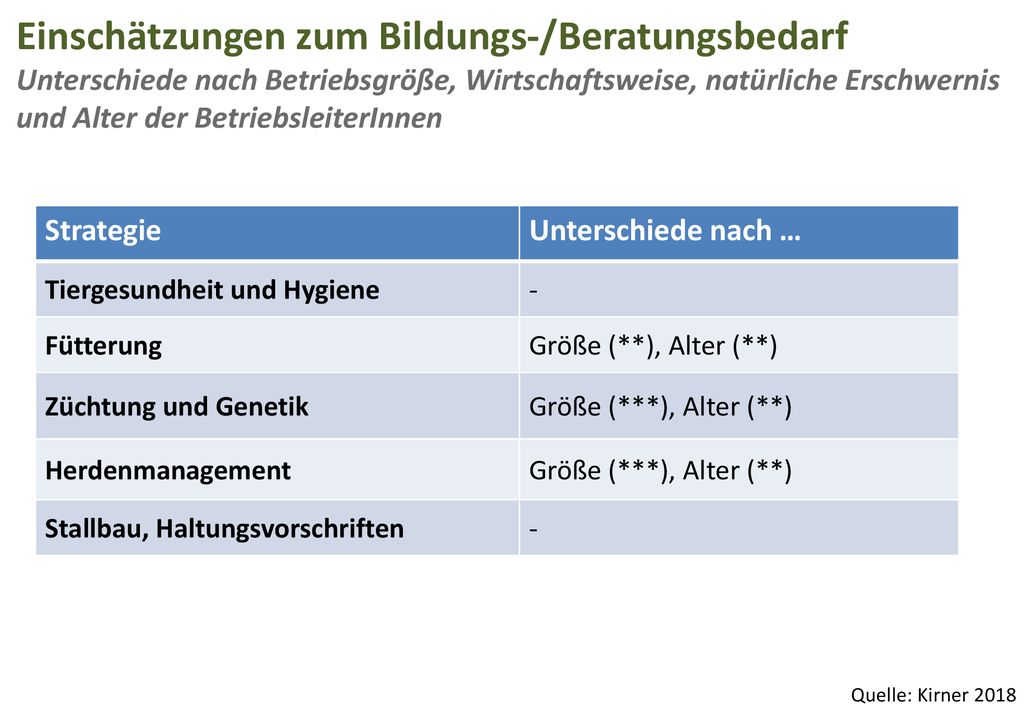 Einschätzungen zum Bildungs-/Beratungsbedarf
Unterschiede nach Betriebsgröße, Wirtschaftsweise, natürliche Erschwernis und Alter der BetriebsleiterInnen

| Strategie | Unterschiede nach … |
|---|---|
| Tiergesundheit und Hygiene | - |
| Fütterung | Größe (\*\*), Alter (\*\*) |
| Züchtung und Genetik | Größe (\*\*\*), Alter (\*\*) |
| Herdenmanagement | Größe (\*\*\*), Alter (\*\*) |
| Stallbau, Haltungsvorschriften | - |

Quelle: Kirner 2018